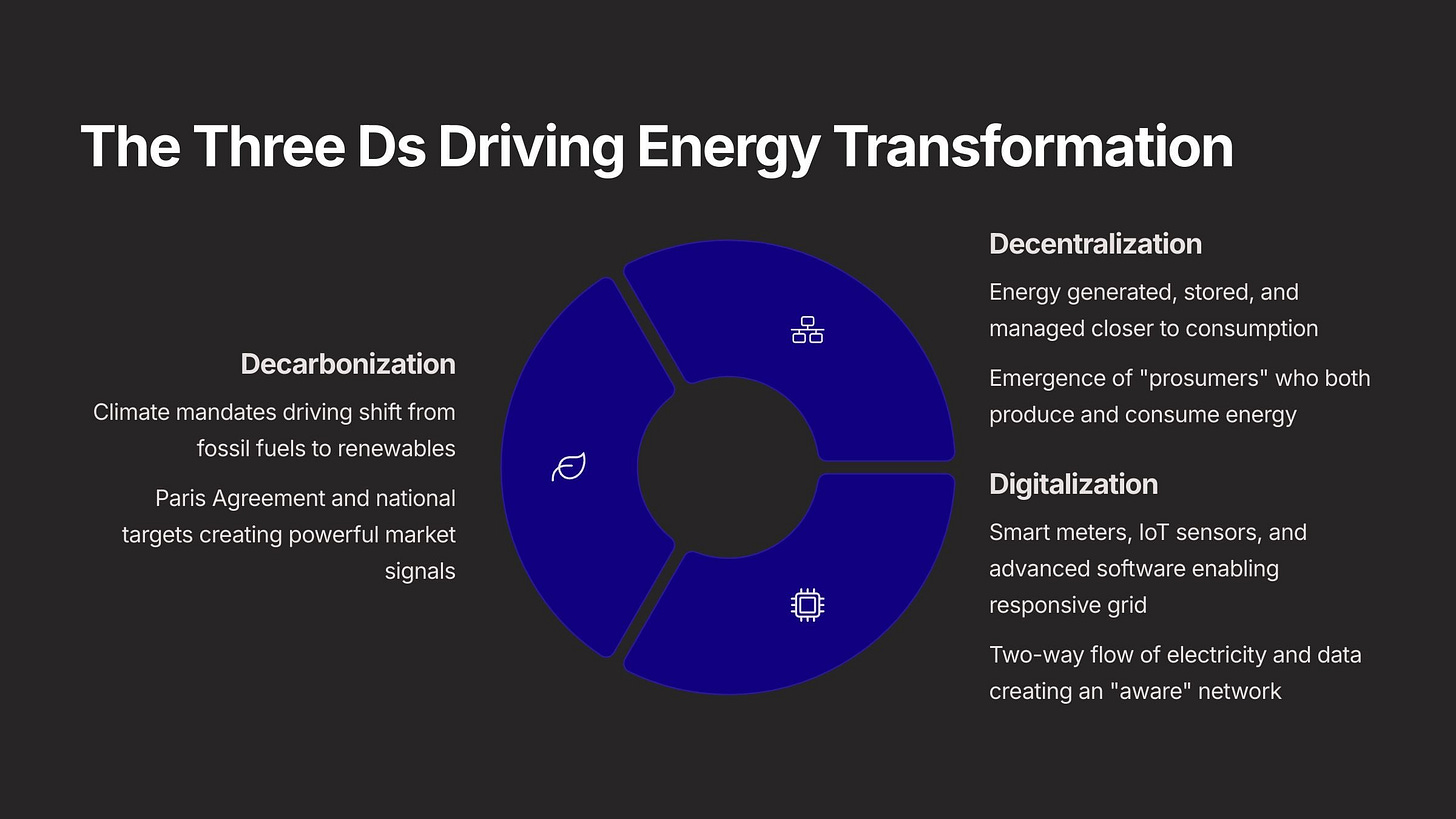 The Three Ds Driving Energy Transformation

Decarbonization

Climate mandates driving shift from fossil fuels to renewables

Paris Agreement and national targets creating powerful market signals

Decentralization

Energy generated, stored, and managed closer to consumption

Emergence of "prosumers" who both produce and consume energy

Digitalization

Smart meters, IoT sensors, and advanced software enabling responsive grid

Two-way flow of electricity and data creating an "aware" network